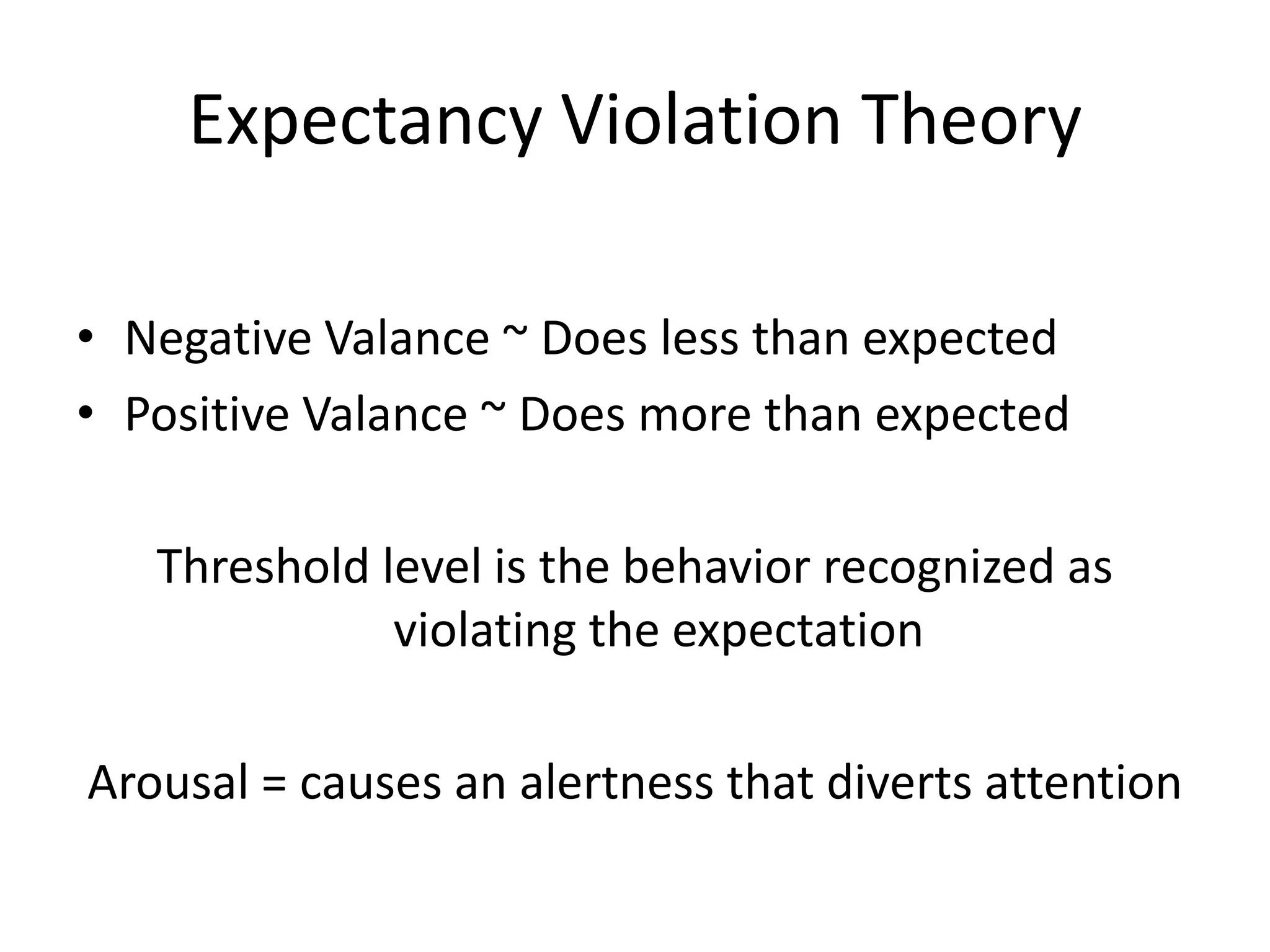 Expectancy Violation Theory

• Negative Valance ~ Does less than expected
• Positive Valance ~ Does more than expected

Threshold level is the behavior recognized as violating the expectation

Arousal = causes an alertness that diverts attention